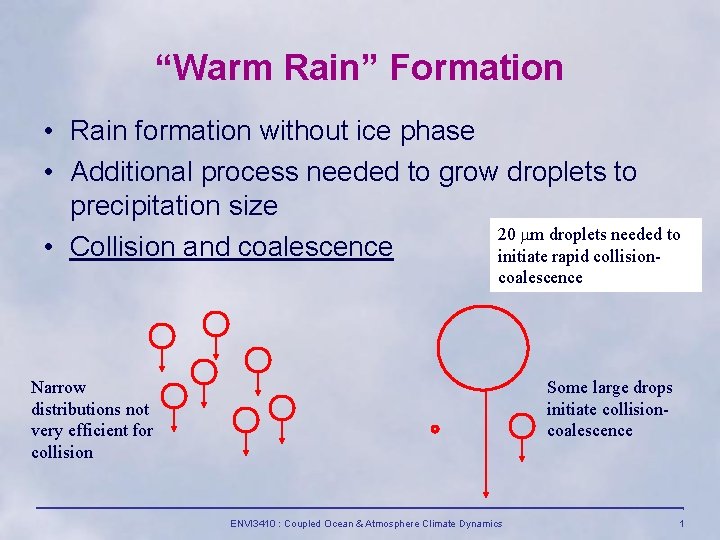 “Warm Rain” Formation

• Rain formation without ice phase
• Additional process needed to grow droplets to precipitation size
• Collision and coalescence

20 $\mu$m droplets needed to initiate rapid collision-coalescence

Narrow distributions not very efficient for collision

Some large drops initiate collision-coalescence

ENVI3410 : Coupled Ocean & Atmosphere Climate Dynamics

1